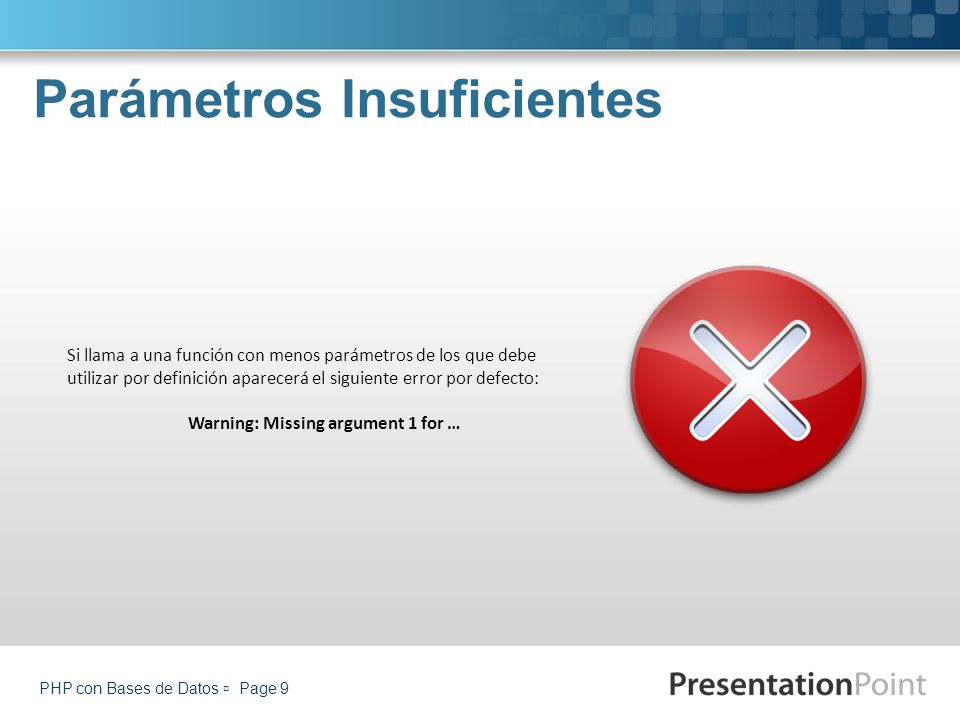 Parámetros Insuficientes

Si llama a una función con menos parámetros de los que debe utilizar por definición aparecerá el siguiente error por defecto:

Warning: Missing argument 1 for …

PHP con Bases de Datos ▫ Page 9

PresentationPoint